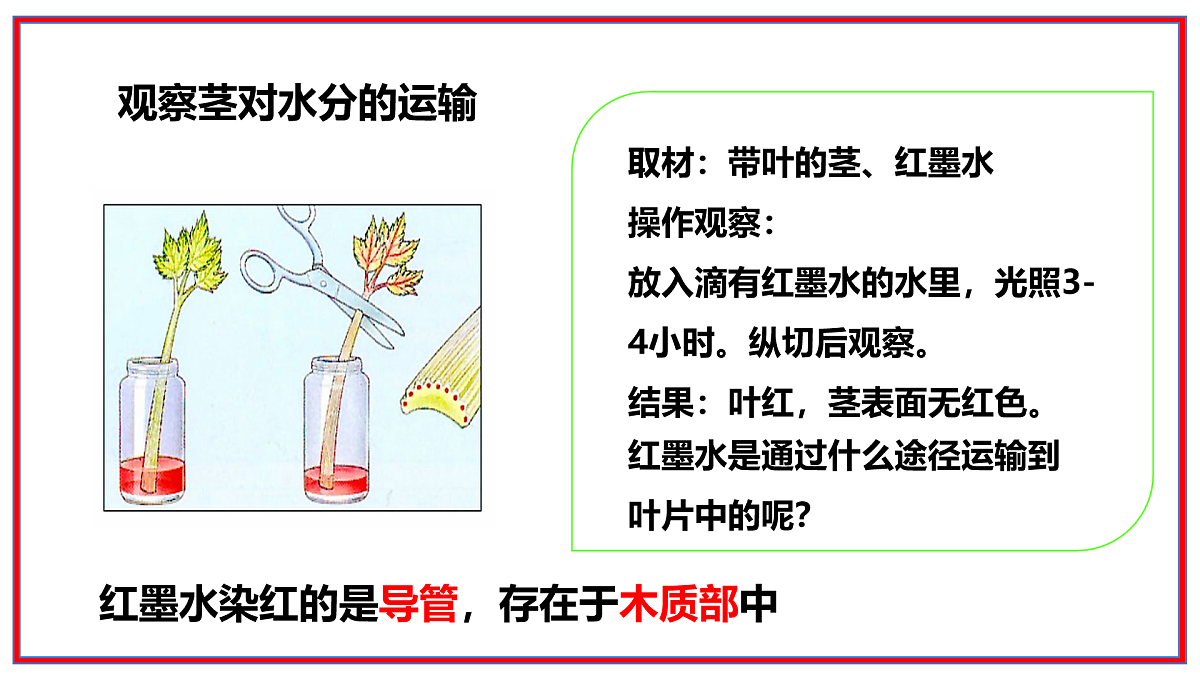 观察茎对水分的运输

取材：带叶的茎、红墨水
操作观察：
放入滴有红墨水的水里，光照3-4小时。纵切后观察。
结果：叶红，茎表面无红色。
红墨水是通过什么途径运输到叶片中的呢?

红墨水染红的是导管，存在于木质部中